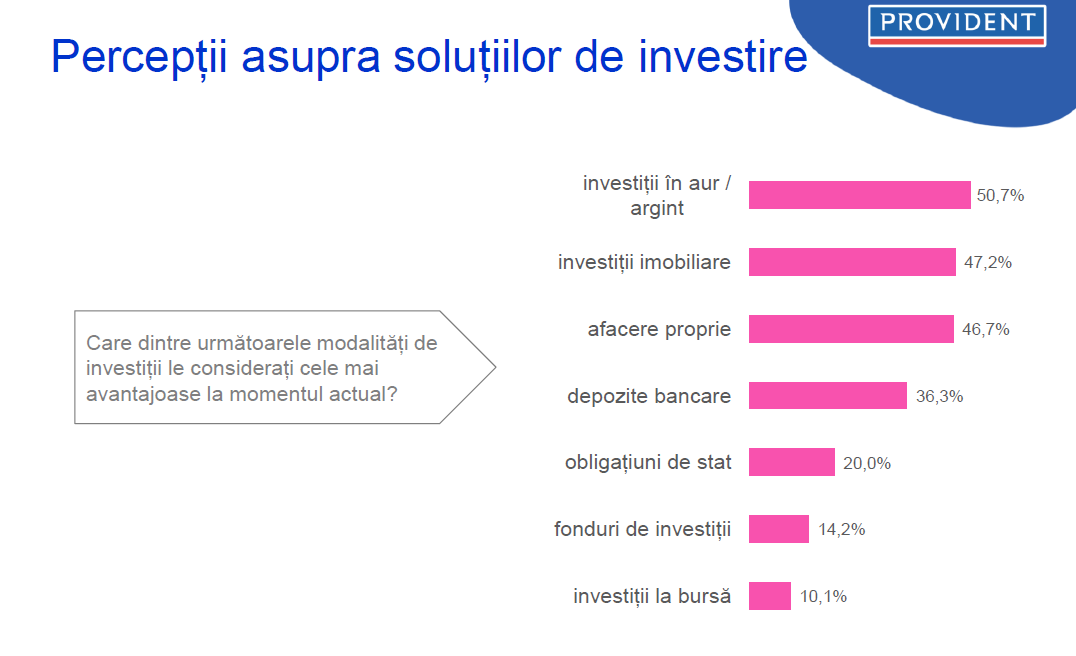 PROVIDENT

Percepții asupra soluțiilor de investire

Care dintre următoarele modalități de investiții le considerați cele mai avantajoase la momentul actual?

investiții în aur / argint 50,7%
investiții imobiliare 47,2%
afacere proprie 46,7%
depozite bancare 36,3%
obligațiuni de stat 20,0%
fonduri de investiții 14,2%
investiții la bursă 10,1%